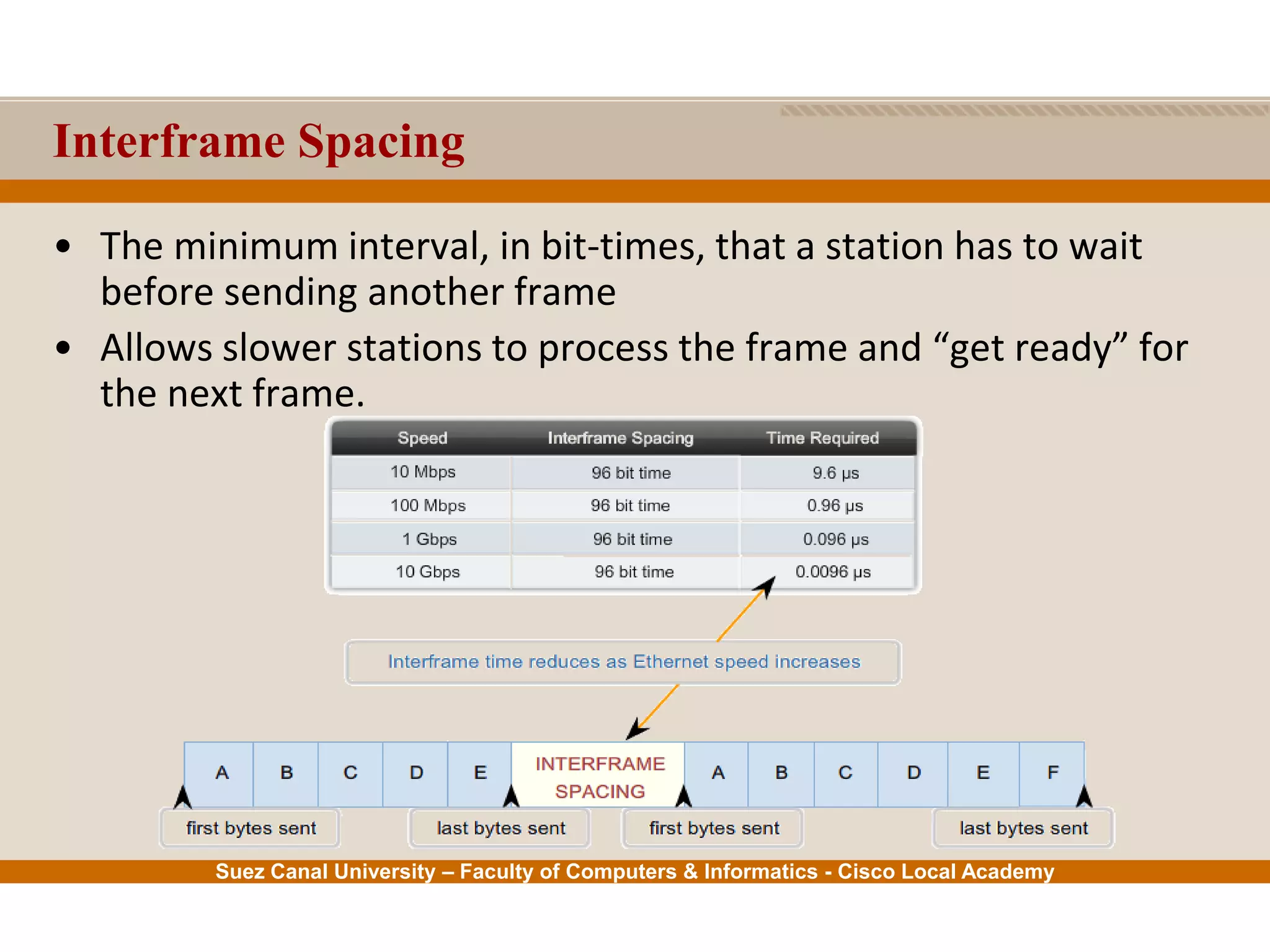 Interframe Spacing

• The minimum interval, in bit-times, that a station has to wait before sending another frame

• Allows slower stations to process the frame and “get ready” for the next frame.

| Speed | Interframe Spacing | Time Required |
|---|---|---|
| 10 Mbps | 96 bit time | 9.6 μs |
| 100 Mbps | 96 bit time | 0.96 μs |
| 1 Gbps | 96 bit time | 0.096 μs |
| 10 Gbps | 96 bit time | 0.0096 μs |

Interframe time reduces as Ethernet speed increases

A B C D E INTERFRAME SPACING A B C D E F

first bytes sent last bytes sent first bytes sent last bytes sent

Suez Canal University – Faculty of Computers & Informatics - Cisco Local Academy